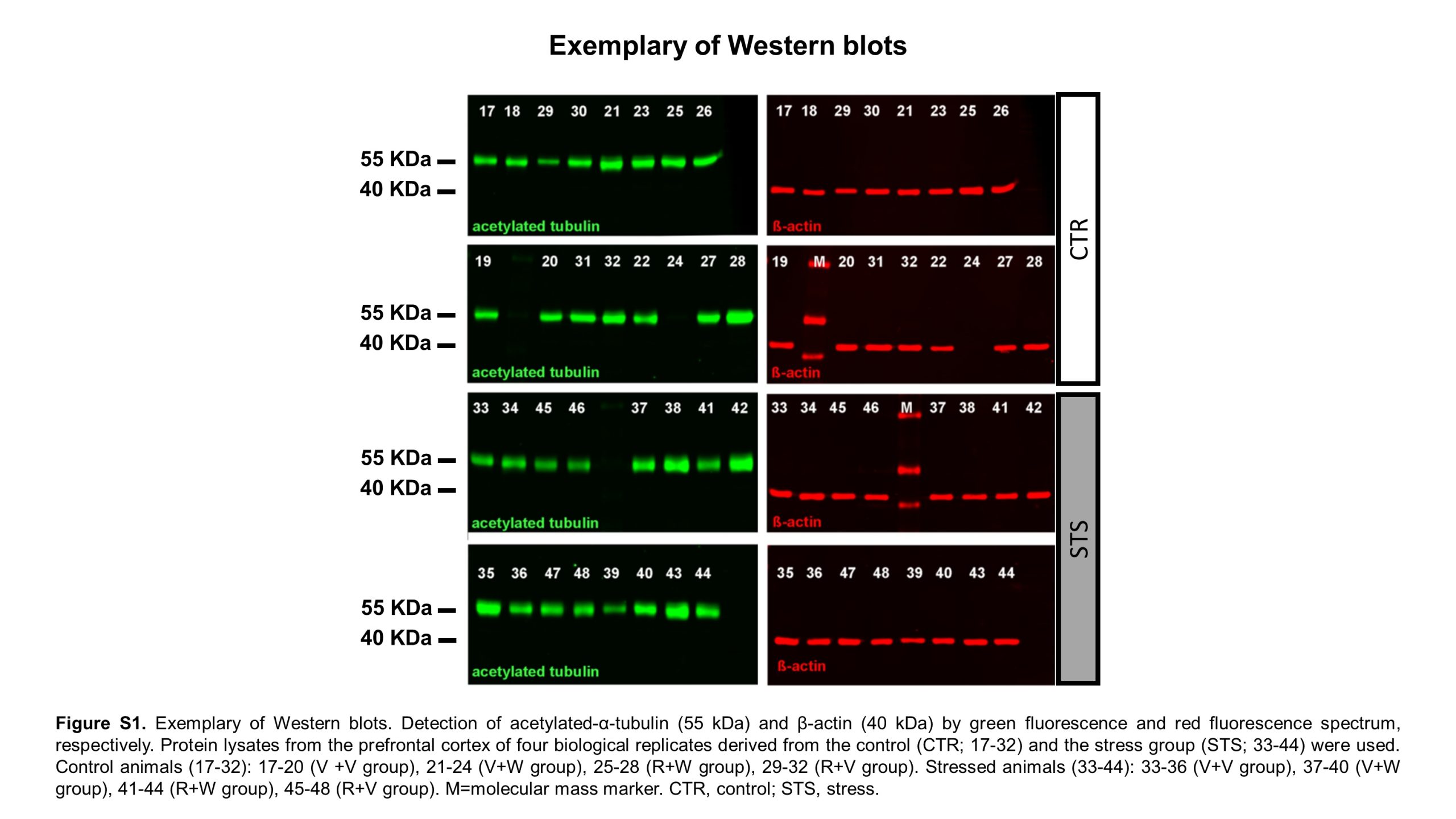 Exemplary of Western blots

55 KDa
40 KDa

17 18 29 30 21 23 25 26

acetylated tubulin

17 18 29 30 21 23 25 26

ß-actin

CTR

55 KDa
40 KDa

19 20 31 32 22 24 27 28

acetylated tubulin

19 M 20 31 32 22 24 27 28

ß-actin

55 KDa
40 KDa

33 34 45 46 37 38 41 42

acetylated tubulin

33 34 45 46 M 37 38 41 42

ß-actin

STS

55 KDa
40 KDa

35 36 47 48 39 40 43 44

acetylated tubulin

35 36 47 48 39 40 43 44

ß-actin

**Figure S1.** Exemplary of Western blots. Detection of acetylated-α-tubulin (55 kDa) and β-actin (40 kDa) by green fluorescence and red fluorescence spectrum, respectively. Protein lysates from the prefrontal cortex of four biological replicates derived from the control (CTR; 17-32) and the stress group (STS; 33-44) were used. Control animals (17-32): 17-20 (V +V group), 21-24 (V+W group), 25-28 (R+W group), 29-32 (R+V group). Stressed animals (33-44): 33-36 (V+V group), 37-40 (V+W group), 41-44 (R+W group), 45-48 (R+V group). M=molecular mass marker. CTR, control; STS, stress.